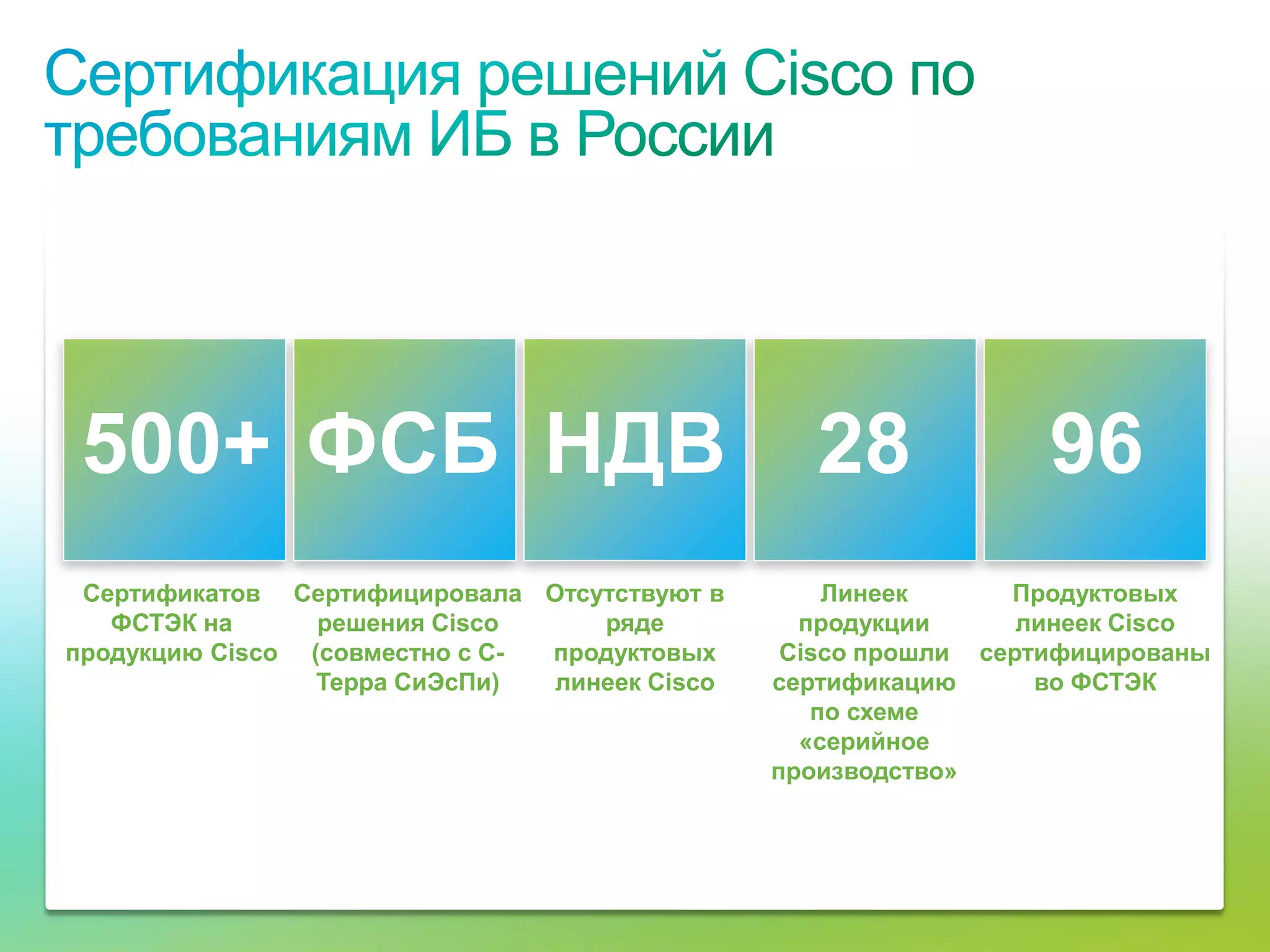 Сертификация решений Cisco по требованиям ИБ в России

500+

Сертификатов ФСТЭК на продукцию Cisco

ФСБ

Сертифицировала решения Cisco (совместно с С-Терра СиЭсПи)

НДВ

Отсутствуют в ряде продуктовых линеек Cisco

28

Линеек продукции Cisco прошли сертификацию по схеме «серийное производство»

96

Продуктовых линеек Cisco сертифицированы во ФСТЭК